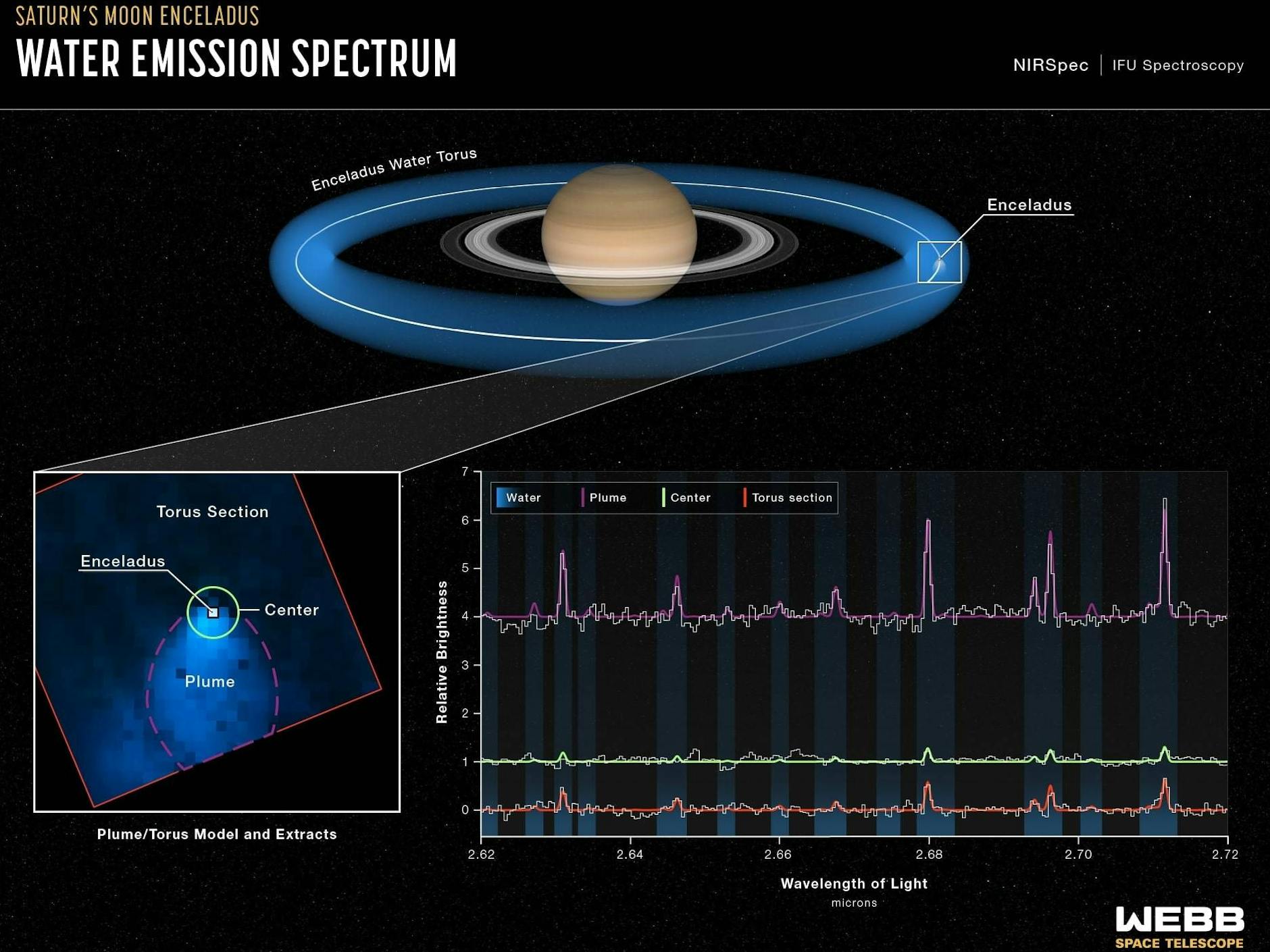 SATURN'S MOON ENCELADUS
WATER EMISSION SPECTRUM

NIRSpec | IFU Spectroscopy

Enceladus Water Torus

Enceladus

Torus Section

Enceladus

Center

Plume

Plume/Torus Model and Extracts

Water  Plume  Center  Torus section

Relative Brightness

7
6
5
4
3
2
1
0

2.62  2.64  2.66  2.68  2.70  2.72

Wavelength of Light
microns

WEBB
SPACE TELESCOPE